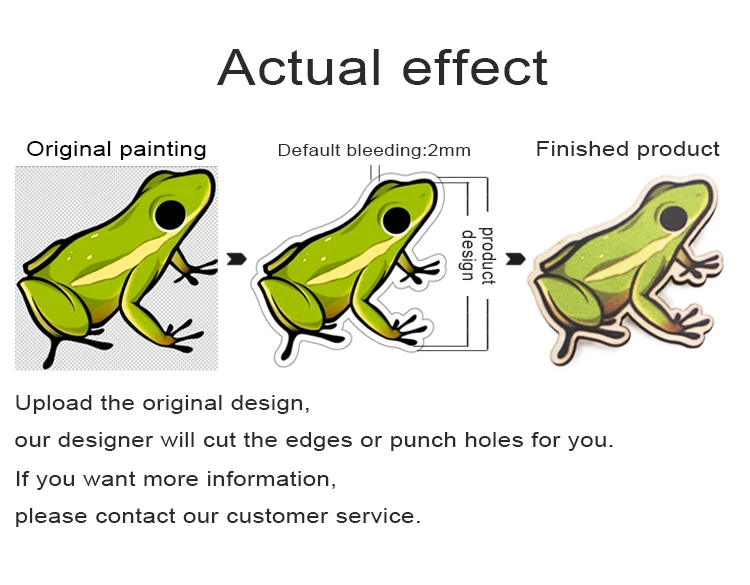 Actual effect

Original painting

Default bleeding:2mm

product design

Finished product

Upload the original design,
our designer will cut the edges or punch holes for you.
If you want more information,
please contact our customer service.